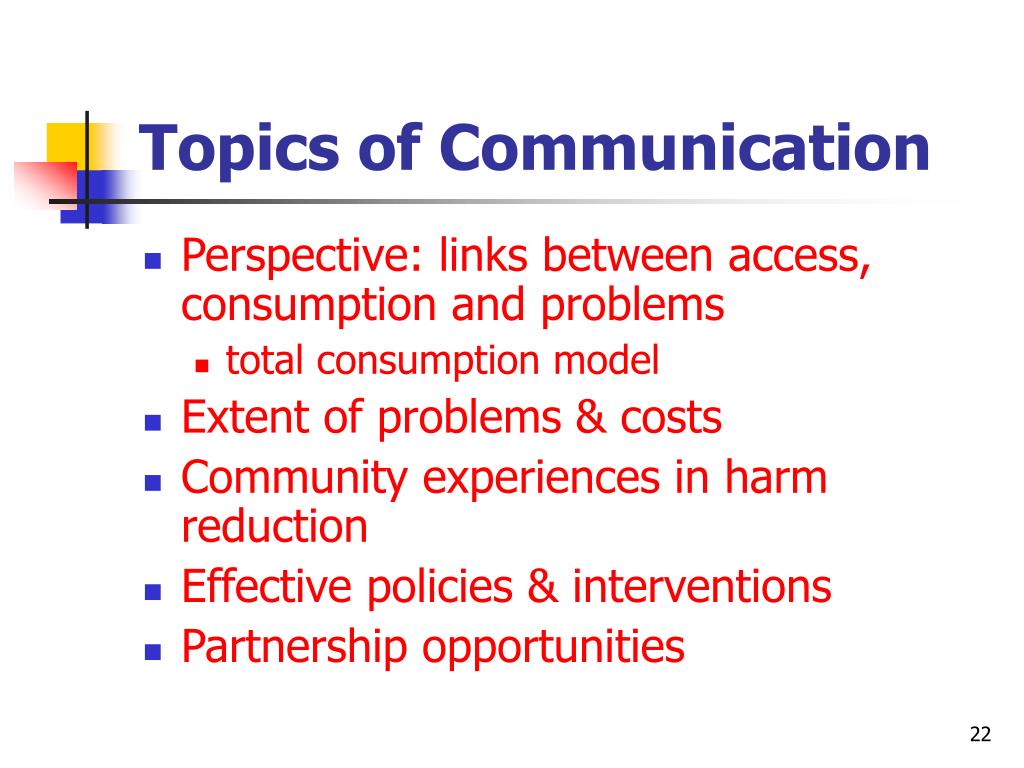 Topics of Communication

- Perspective: links between access, consumption and problems
  - total consumption model
- Extent of problems & costs
- Community experiences in harm reduction
- Effective policies & interventions
- Partnership opportunities

22